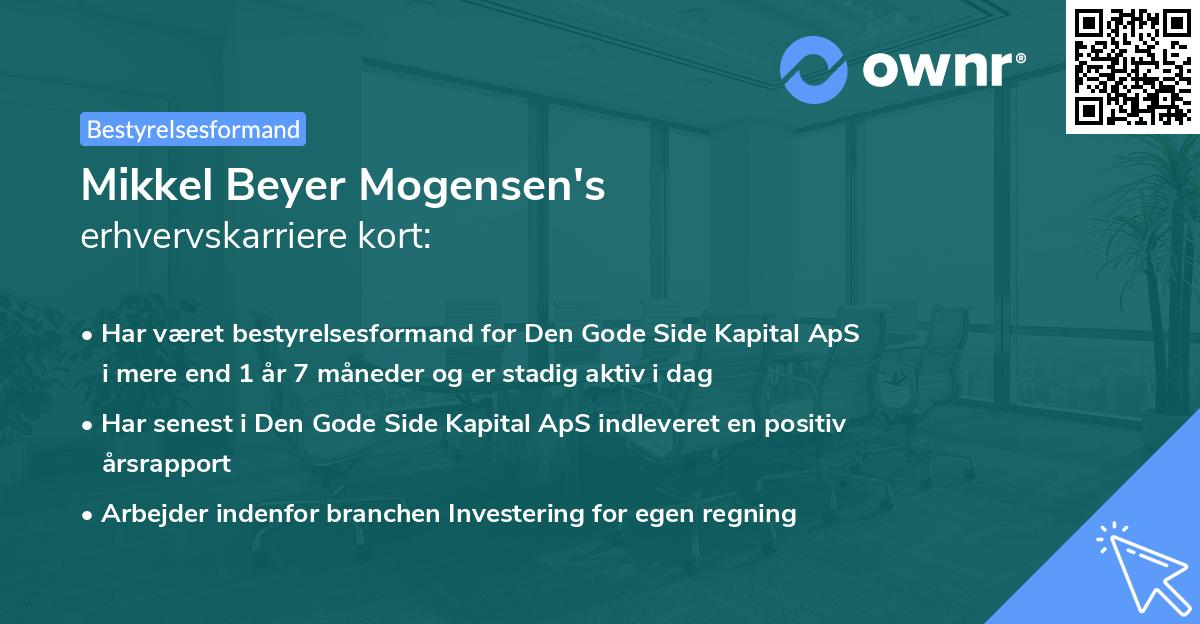 ownr®

Bestyrelsesformand

Mikkel Beyer Mogensen's
erhvervskarriere kort:

• Har været bestyrelsesformand for Den Gode Side Kapital ApS i mere end 1 år 7 måneder og er stadig aktiv i dag

• Har senest i Den Gode Side Kapital ApS indleveret en positiv årsrapport

• Arbejder indenfor branchen Investering for egen regning